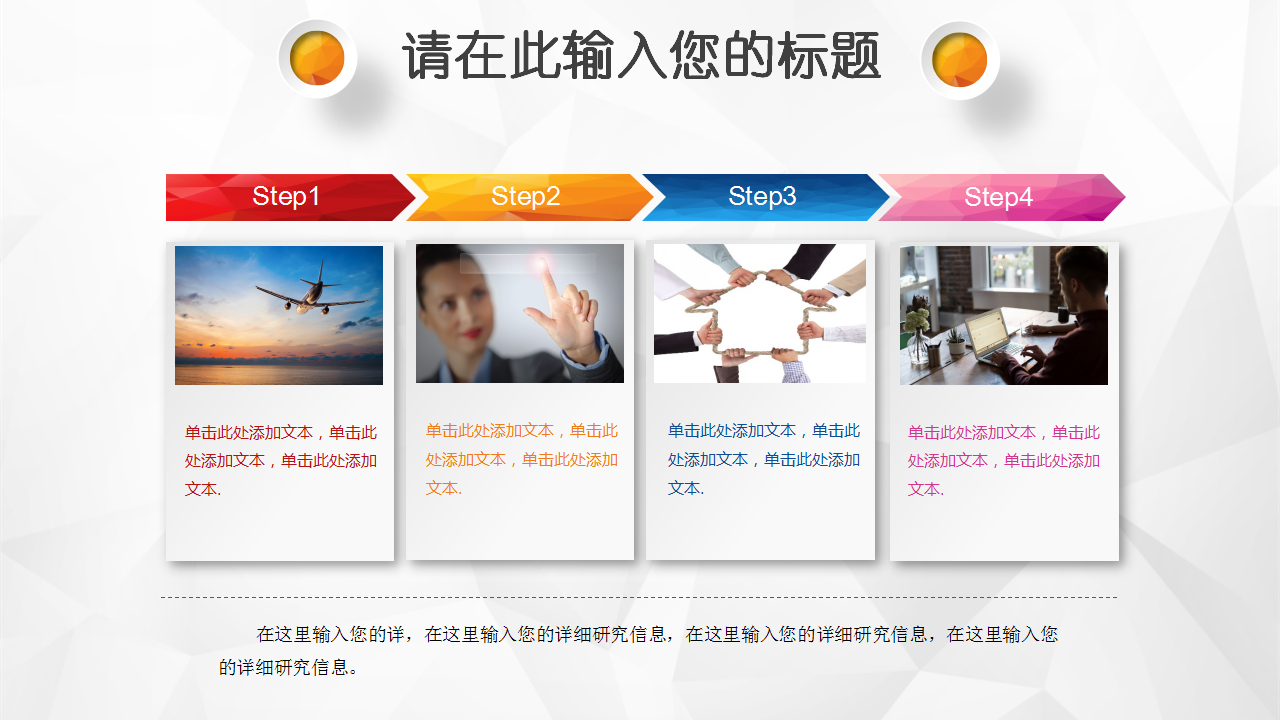 请在此输入您的标题

Step1

Step2

Step3

Step4

单击此处添加文本，单击此处添加文本，单击此处添加文本.

单击此处添加文本，单击此处添加文本，单击此处添加文本.

单击此处添加文本，单击此处添加文本，单击此处添加文本.

单击此处添加文本，单击此处添加文本，单击此处添加文本.

在这里输入您的详，在这里输入您的详细研究信息，在这里输入您的详细研究信息，在这里输入您的详细研究信息。